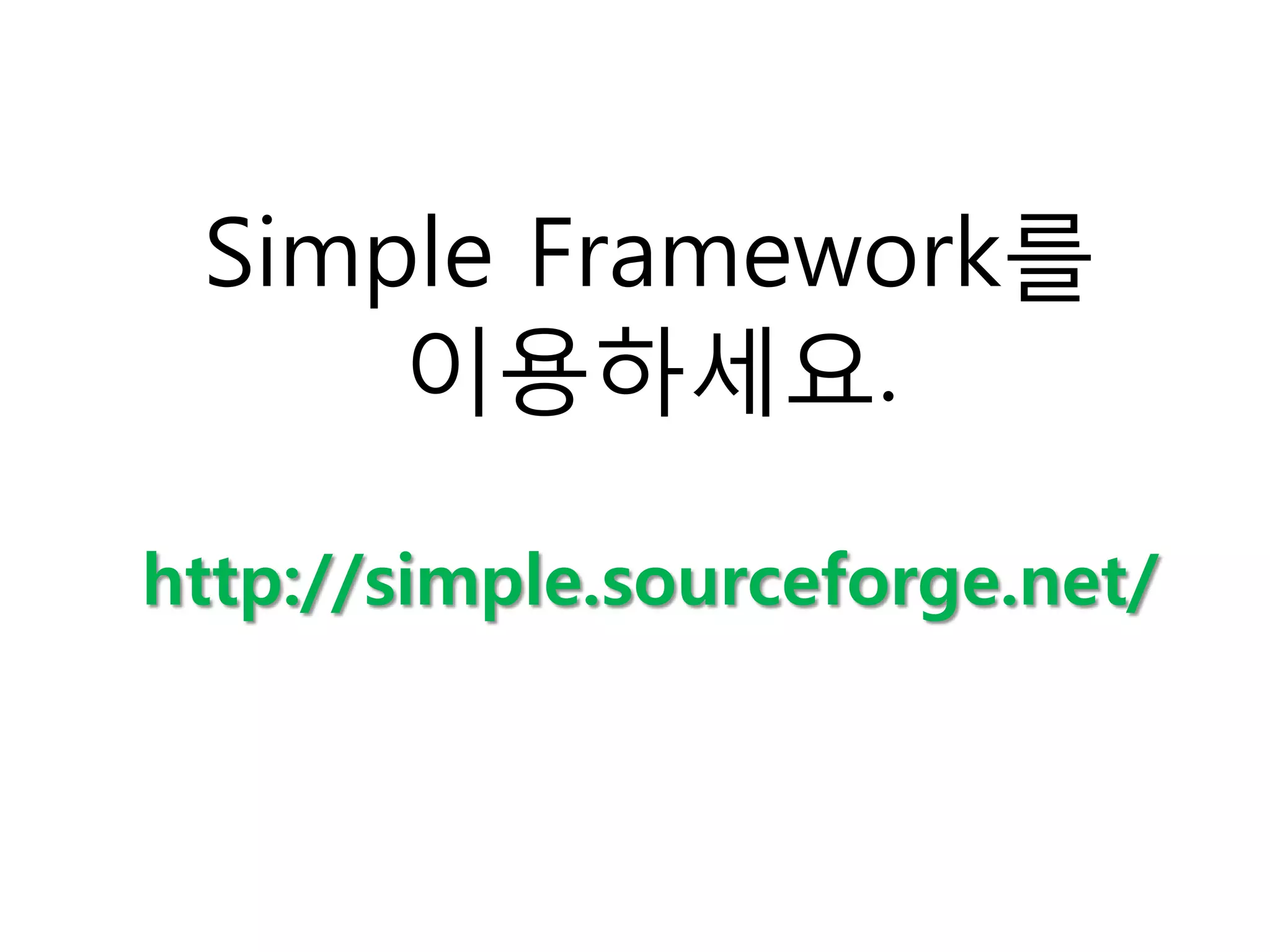 Simple Framework를 이용하세요.

http://simple.sourceforge.net/